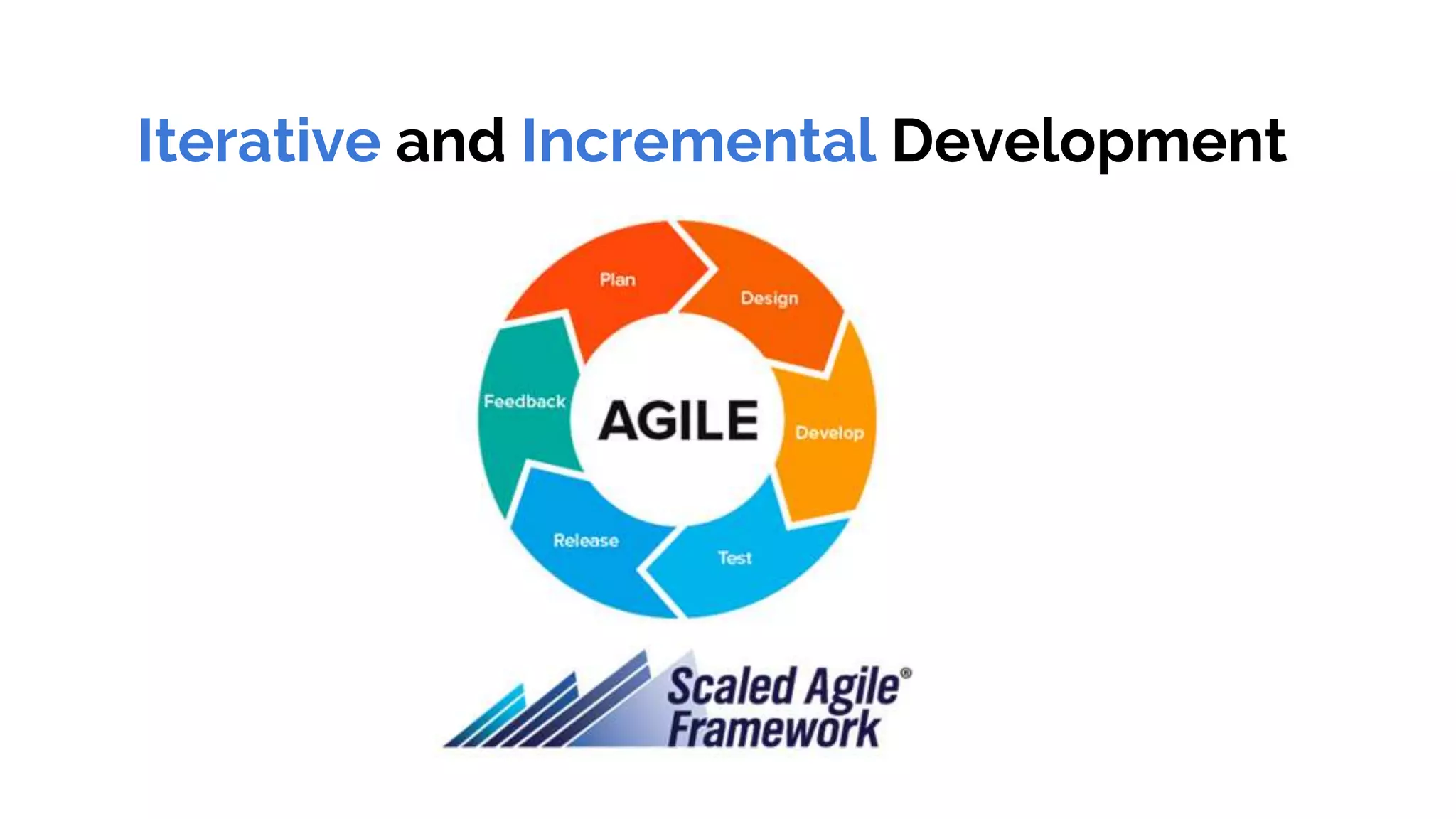 Iterative and Incremental Development

Plan
Design
Develop
Test
Release
Feedback
AGILE

Scaled Agile®
Framework